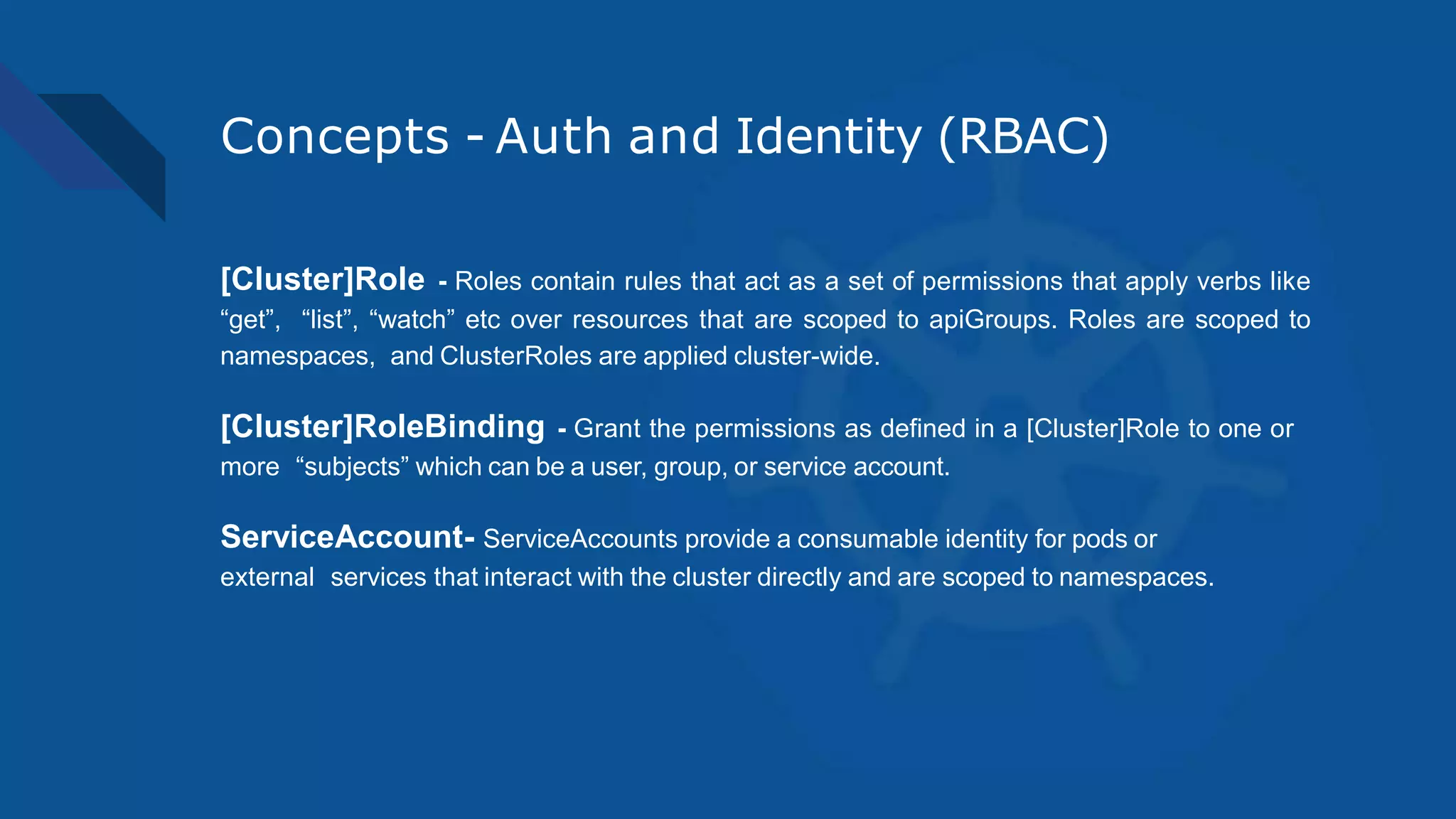 Concepts - Auth and Identity (RBAC)

[Cluster]Role - Roles contain rules that act as a set of permissions that apply verbs like “get”, “list”, “watch” etc over resources that are scoped to apiGroups. Roles are scoped to namespaces, and ClusterRoles are applied cluster-wide.

[Cluster]RoleBinding - Grant the permissions as defined in a [Cluster]Role to one or more “subjects” which can be a user, group, or service account.

ServiceAccount- ServiceAccounts provide a consumable identity for pods or external services that interact with the cluster directly and are scoped to namespaces.